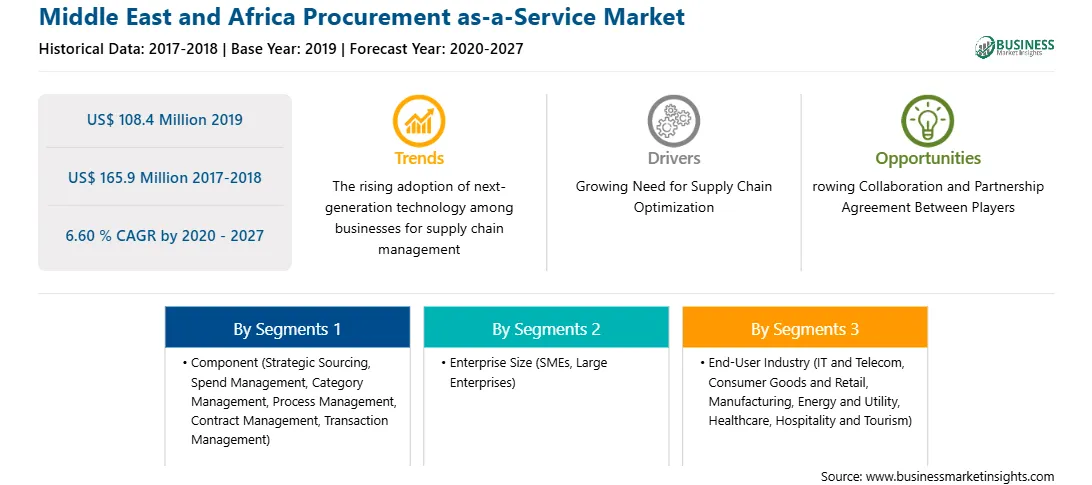 Middle East and Africa Procurement as-a-Service Market

Historical Data: 2017-2018 | Base Year: 2019 | Forecast Year: 2020-2027

BUSINESS Market Insights

US$ 108.4 Million 2019

US$ 165.9 Million 2017-2018

6.60 % CAGR by 2020 - 2027

Trends

The rising adoption of next-generation technology among businesses for supply chain management

Drivers

Growing Need for Supply Chain Optimization

Opportunities

rowing Collaboration and Partnership Agreement Between Players

By Segments 1

• Component (Strategic Sourcing, Spend Management, Category Management, Process Management, Contract Management, Transaction Management)

By Segments 2

• Enterprise Size (SMEs, Large Enterprises)

By Segments 3

• End-User Industry (IT and Telecom, Consumer Goods and Retail, Manufacturing, Energy and Utility, Healthcare, Hospitality and Tourism)

Source: www.businessmarketinsights.com